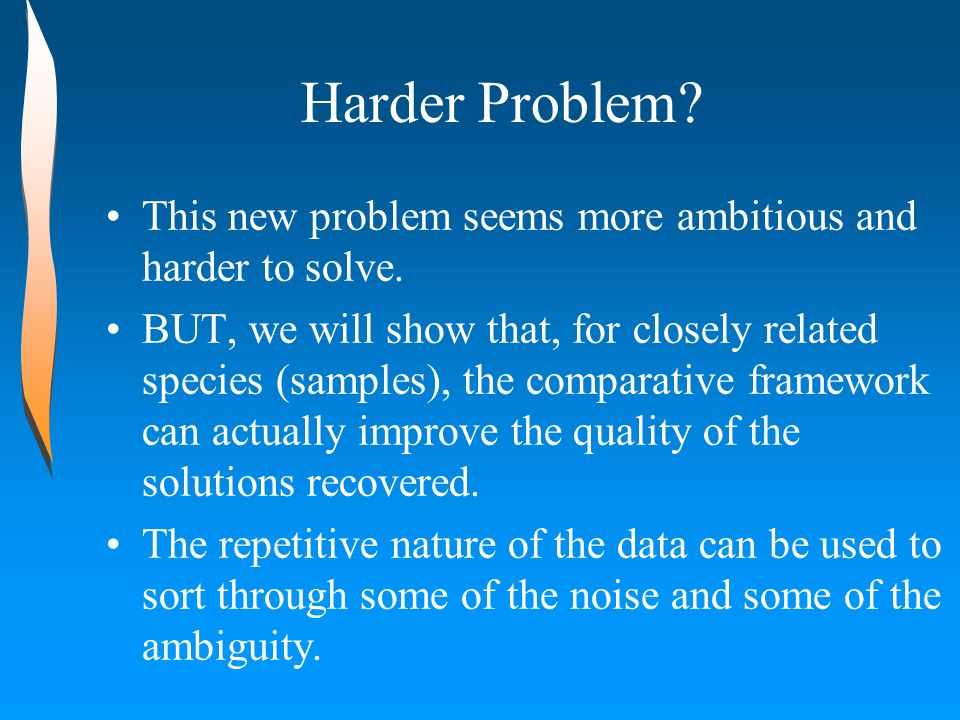 Harder Problem?

• This new problem seems more ambitious and harder to solve.

• BUT, we will show that, for closely related species (samples), the comparative framework can actually improve the quality of the solutions recovered.

• The repetitive nature of the data can be used to sort through some of the noise and some of the ambiguity.